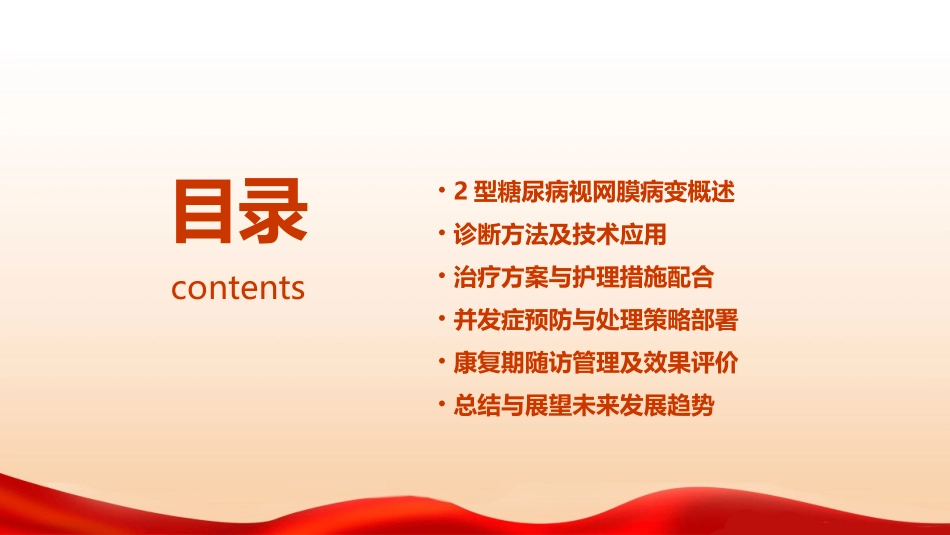 目录

contents

· 2 型糖尿病视网膜病变概述
· 诊断方法及技术应用
· 治疗方案与护理措施配合
· 并发症预防与处理策略部署
· 康复期随访管理及效果评价
· 总结与展望未来发展趋势